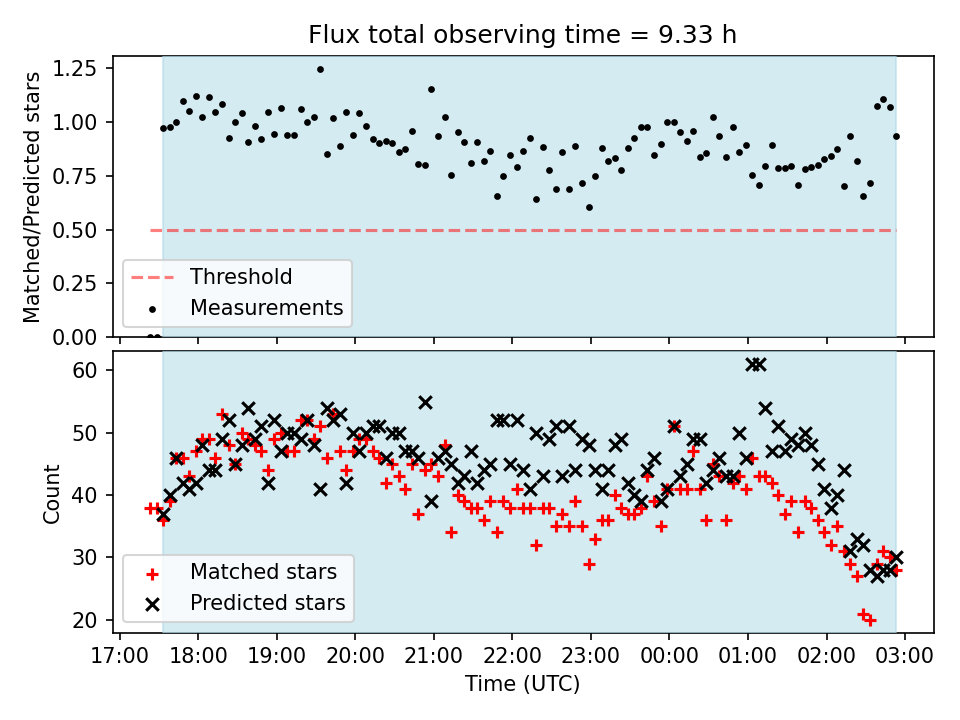 Flux total observing time = 9.33 h

Matched/Predicted stars

1.25
1.00
0.75
0.50
0.25
0.00

Threshold
Measurements

Count

60
50
40
30
20

Matched stars
Predicted stars

17:00 18:00 19:00 20:00 21:00 22:00 23:00 00:00 01:00 02:00 03:00

Time (UTC)